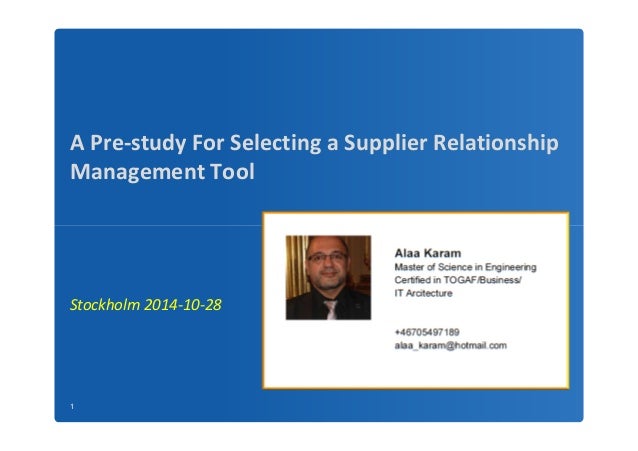 A Pre-study For Selecting a Supplier Relationship Management Tool

Stockholm 2014-10-28

Alaa Karam
Master of Science in Engineering
Certified in TOGAF/Business/
IT Arcitecture

+46705497189
alaa_karam@hotmail.com

1